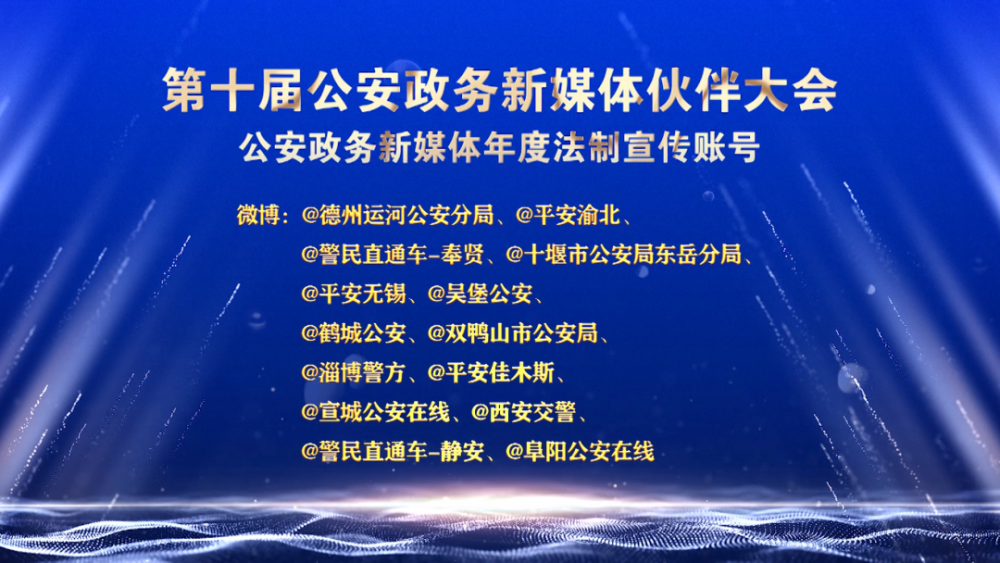 第十届公安政务新媒体伙伴大会
公安政务新媒体年度法制宣传账号

微博：@德州运河公安分局、@平安渝北、
@警民直通车-奉贤、@十堰市公安局东岳分局、
@平安无锡、@吴堡公安、
@鹤城公安、@双鸭山市公安局、
@淄博警方、@平安佳木斯、
@宣城公安在线、@西安交警、
@警民直通车-静安、@阜阳公安在线